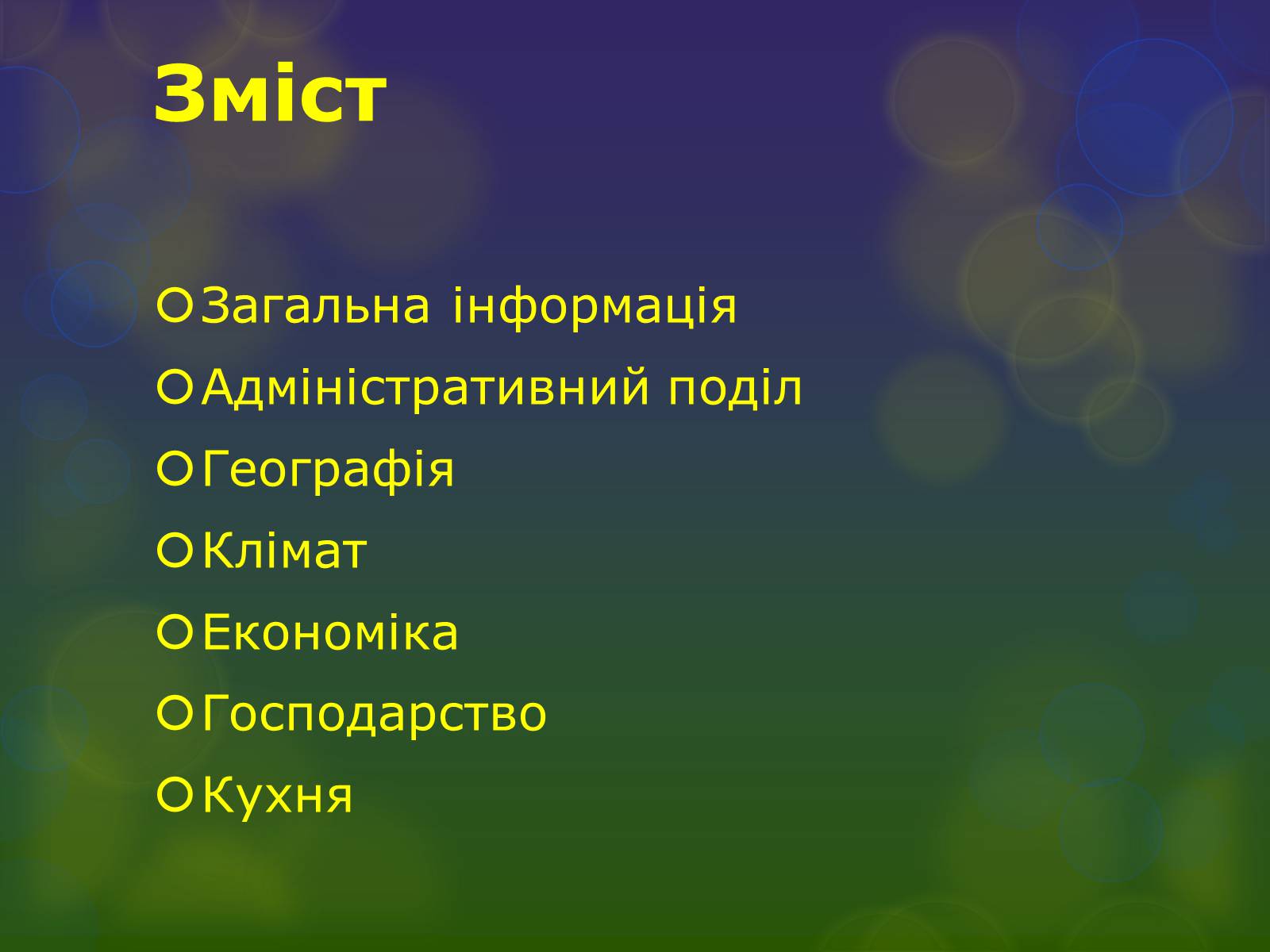 Зміст

Загальна інформація
Адміністративний поділ
Географія
Клімат
Економіка
Господарство
Кухня